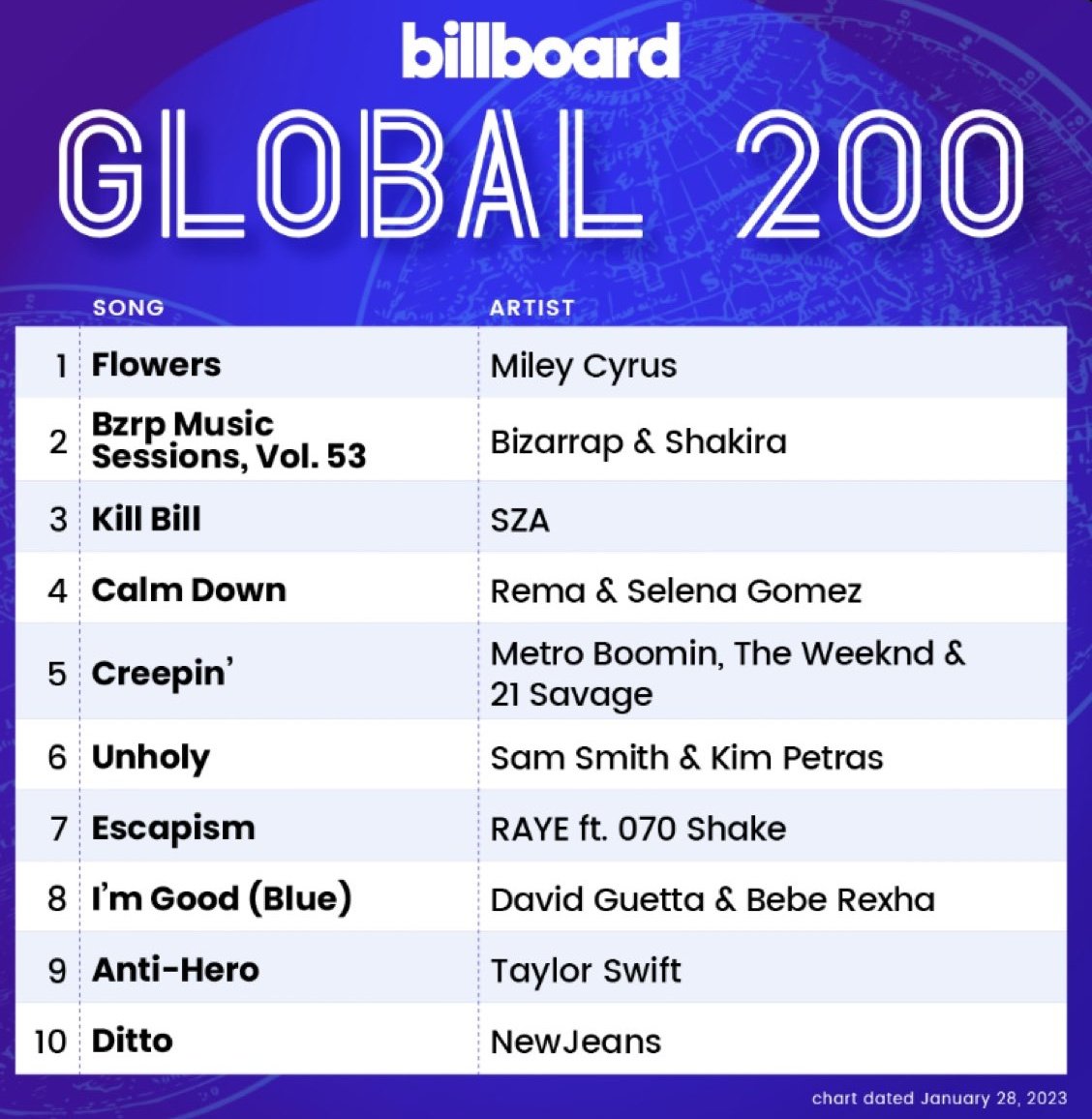 billboard
GLOBAL 200

| | SONG | ARTIST |
|---|---|---|
| 1 | Flowers | Miley Cyrus |
| 2 | Bzrp Music Sessions, Vol. 53 | Bizarrap & Shakira |
| 3 | Kill Bill | SZA |
| 4 | Calm Down | Rema & Selena Gomez |
| 5 | Creepin' | Metro Boomin, The Weeknd & 21 Savage |
| 6 | Unholy | Sam Smith & Kim Petras |
| 7 | Escapism | RAYE ft. 070 Shake |
| 8 | I'm Good (Blue) | David Guetta & Bebe Rexha |
| 9 | Anti-Hero | Taylor Swift |
| 10 | Ditto | NewJeans |

chart dated January 28, 2023